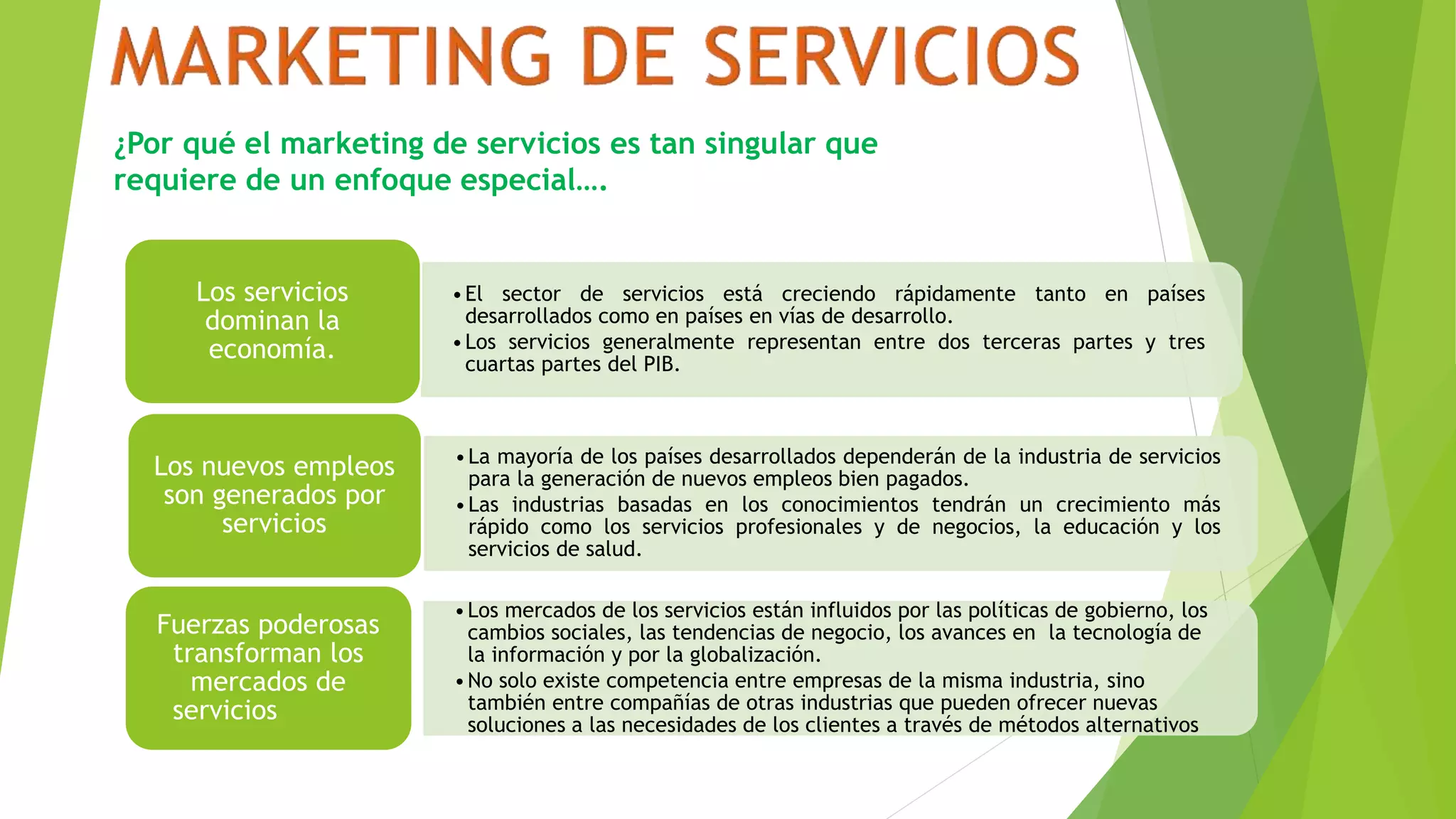 MARKETING DE SERVICIOS

¿Por qué el marketing de servicios es tan singular que requiere de un enfoque especial….

Los servicios dominan la economía.

• El sector de servicios está creciendo rápidamente tanto en países desarrollados como en países en vías de desarrollo.
• Los servicios generalmente representan entre dos terceras partes y tres cuartas partes del PIB.

Los nuevos empleos son generados por servicios

• La mayoría de los países desarrollados dependerán de la industria de servicios para la generación de nuevos empleos bien pagados.
• Las industrias basadas en los conocimientos tendrán un crecimiento más rápido como los servicios profesionales y de negocios, la educación y los servicios de salud.

Fuerzas poderosas transforman los mercados de servicios

• Los mercados de los servicios están influidos por las políticas de gobierno, los cambios sociales, las tendencias de negocio, los avances en la tecnología de la información y por la globalización.
• No solo existe competencia entre empresas de la misma industria, sino también entre compañías de otras industrias que pueden ofrecer nuevas soluciones a las necesidades de los clientes a través de métodos alternativos